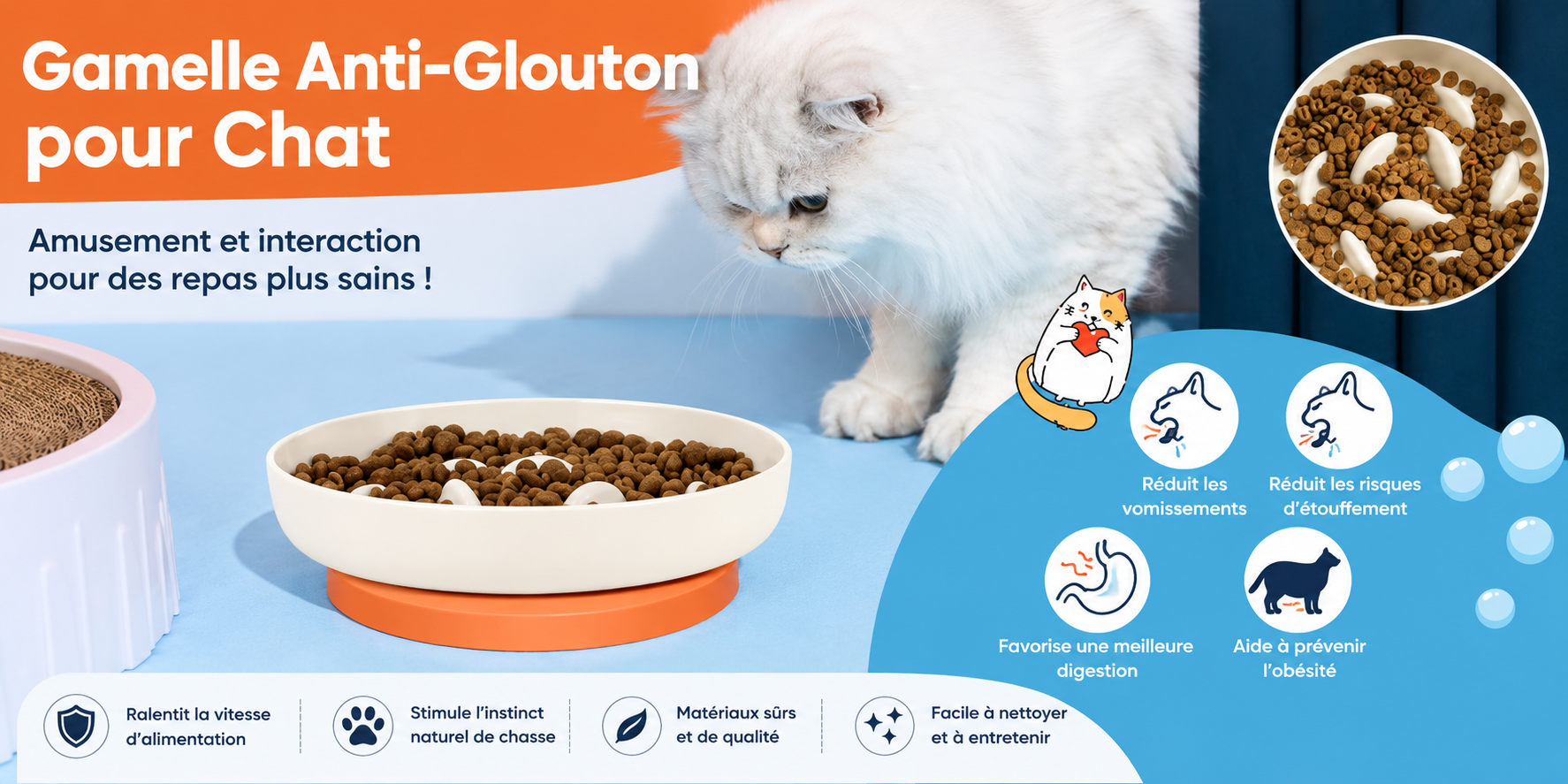 Gamelle Anti-Glouton pour Chat

Amusement et interaction pour des repas plus sains !

Réduit les vomissements

Réduit les risques d'étouffement

Favorise une meilleure digestion

Aide à prévenir l'obésité

Ralentit la vitesse d'alimentation

Stimule l'instinct naturel de chasse

Matériaux sûrs et de qualité

Facile à nettoyer et à entretenir